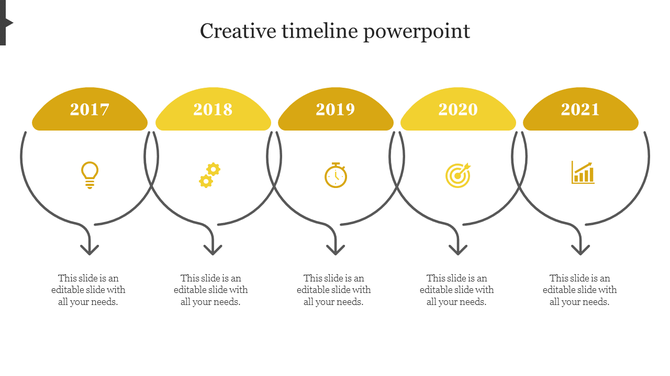 Creative timeline powerpoint

2017

2018

2019

2020

2021

This slide is an editable slide with all your needs.

This slide is an editable slide with all your needs.

This slide is an editable slide with all your needs.

This slide is an editable slide with all your needs.

This slide is an editable slide with all your needs.